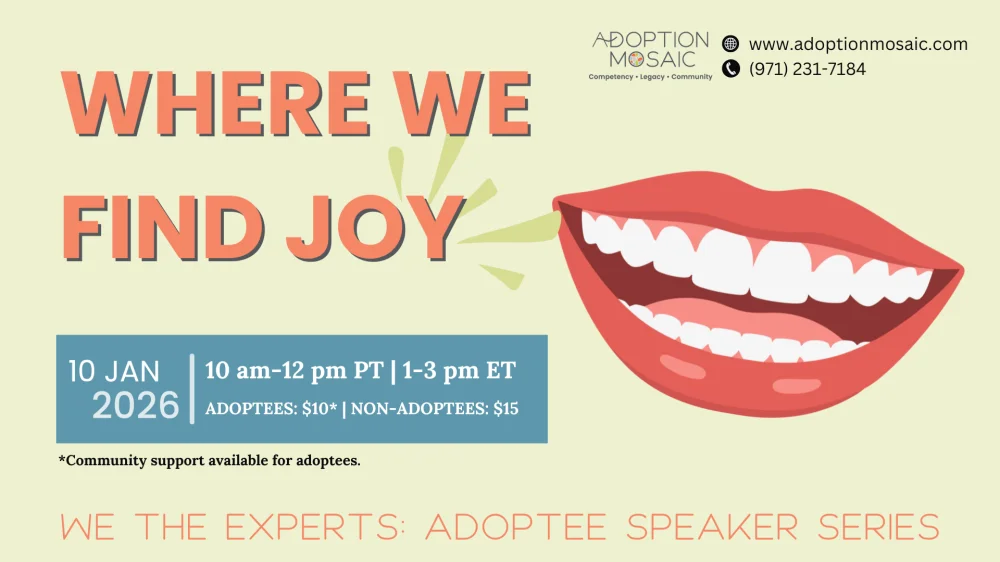 ADOPTION MOSAIC
Competency • Legacy • Community

www.adoptionmosaic.com
(971) 231-7184

WHERE WE FIND JOY

10 JAN 2026

10 am-12 pm PT | 1-3 pm ET
ADOPTEES: $10* | NON-ADOPTEES: $15

*Community support available for adoptees.

WE THE EXPERTS: ADOPTEE SPEAKER SERIES